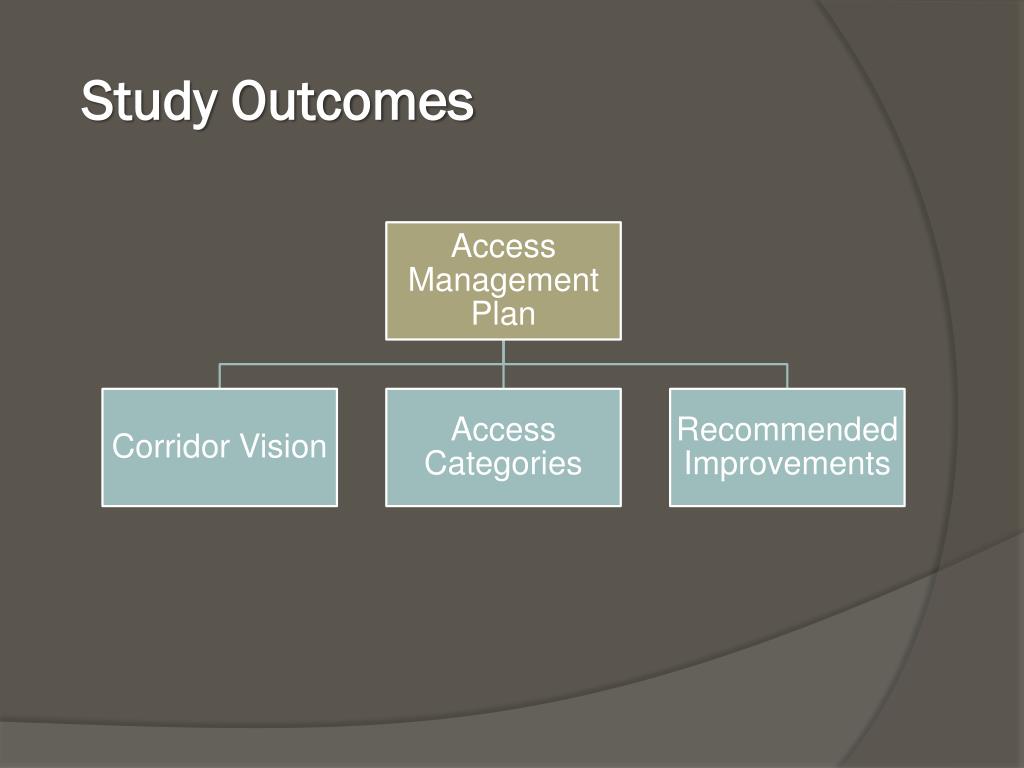 Study Outcomes

Access Management Plan

Corridor Vision

Access Categories

Recommended Improvements